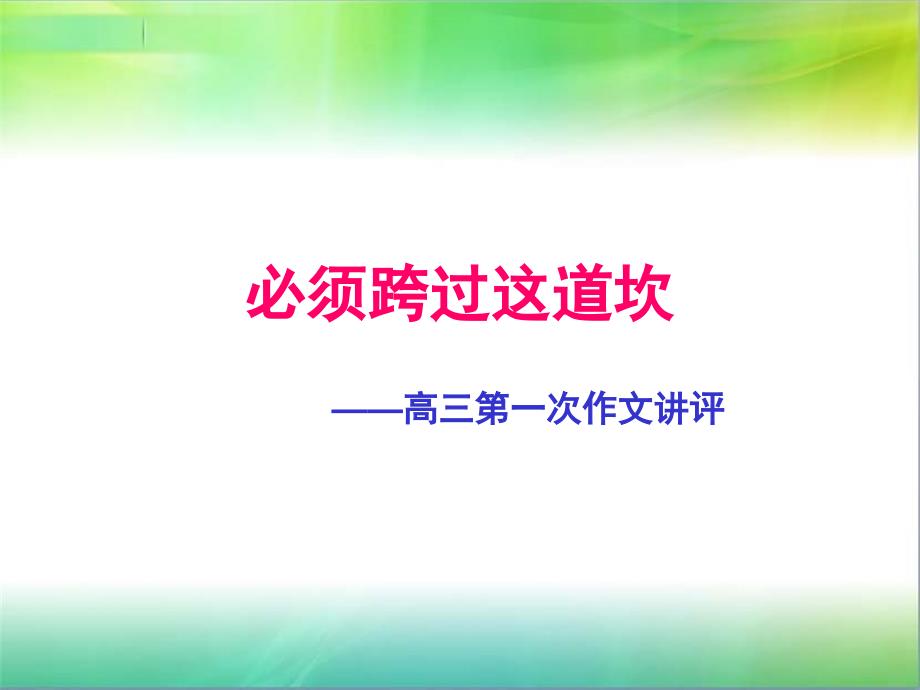 必须跨过这道坎

——高三第一次作文讲评